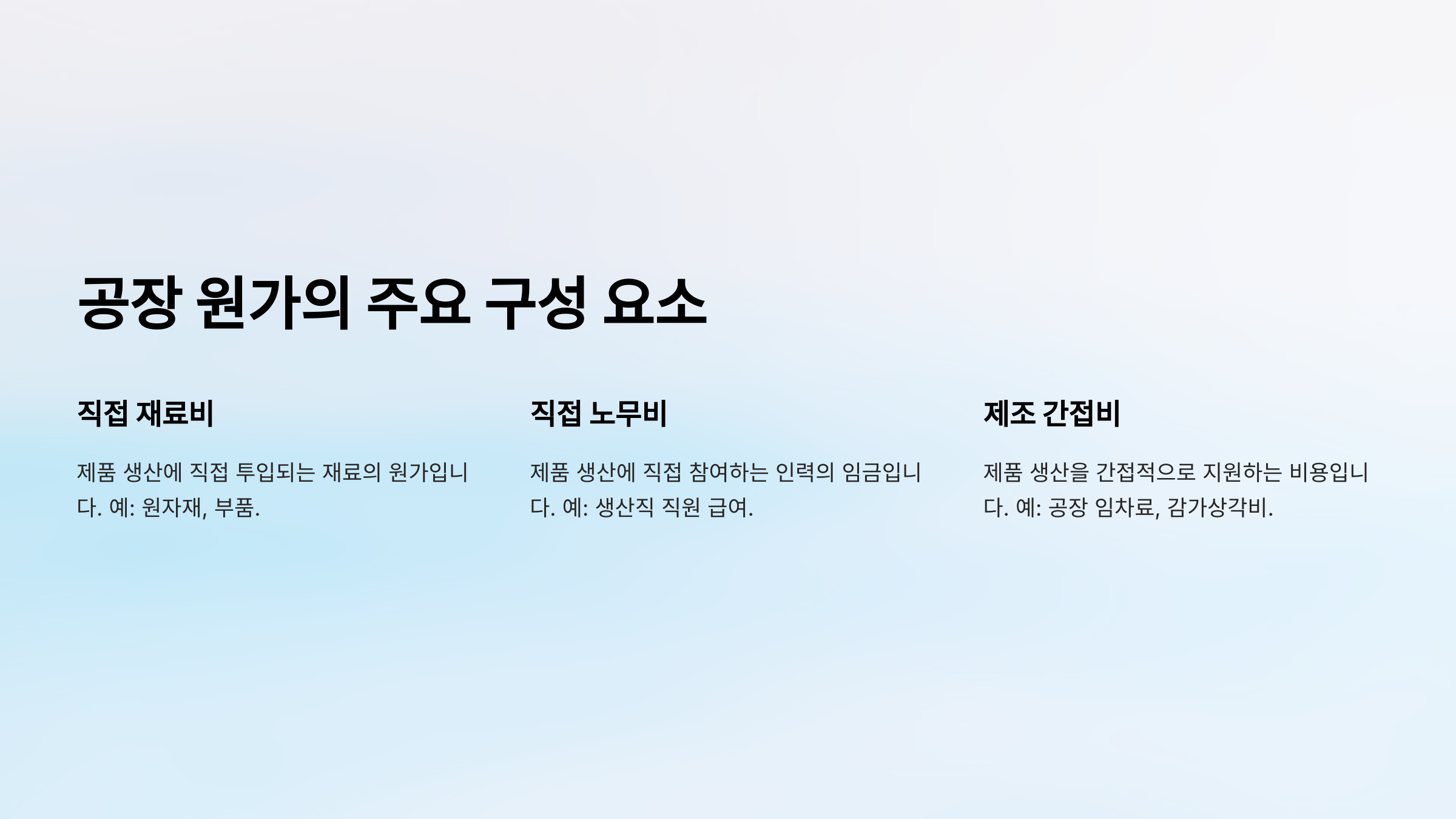 공장 원가의 주요 구성 요소

직접 재료비

제품 생산에 직접 투입되는 재료의 원가입니다. 예: 원자재, 부품.

직접 노무비

제품 생산에 직접 참여하는 인력의 임금입니다. 예: 생산직 직원 급여.

제조 간접비

제품 생산을 간접적으로 지원하는 비용입니다. 예: 공장 임차료, 감가상각비.